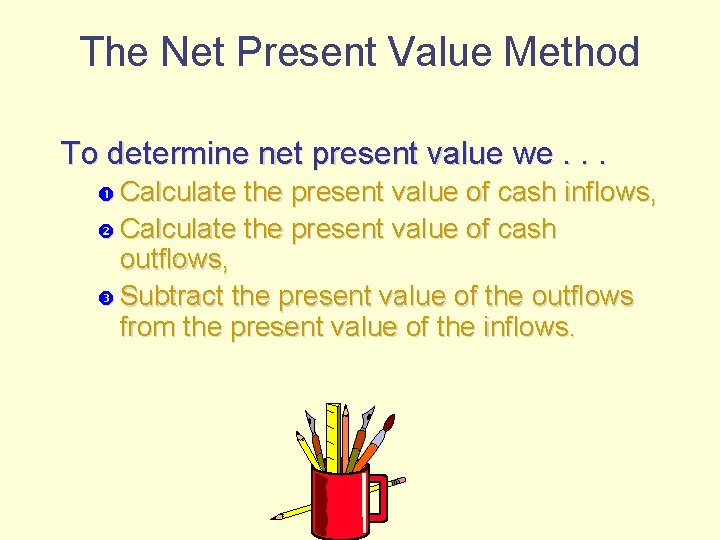 The Net Present Value Method

To determine net present value we . . .

❶ Calculate the present value of cash inflows,

❷ Calculate the present value of cash outflows,

❸ Subtract the present value of the outflows from the present value of the inflows.